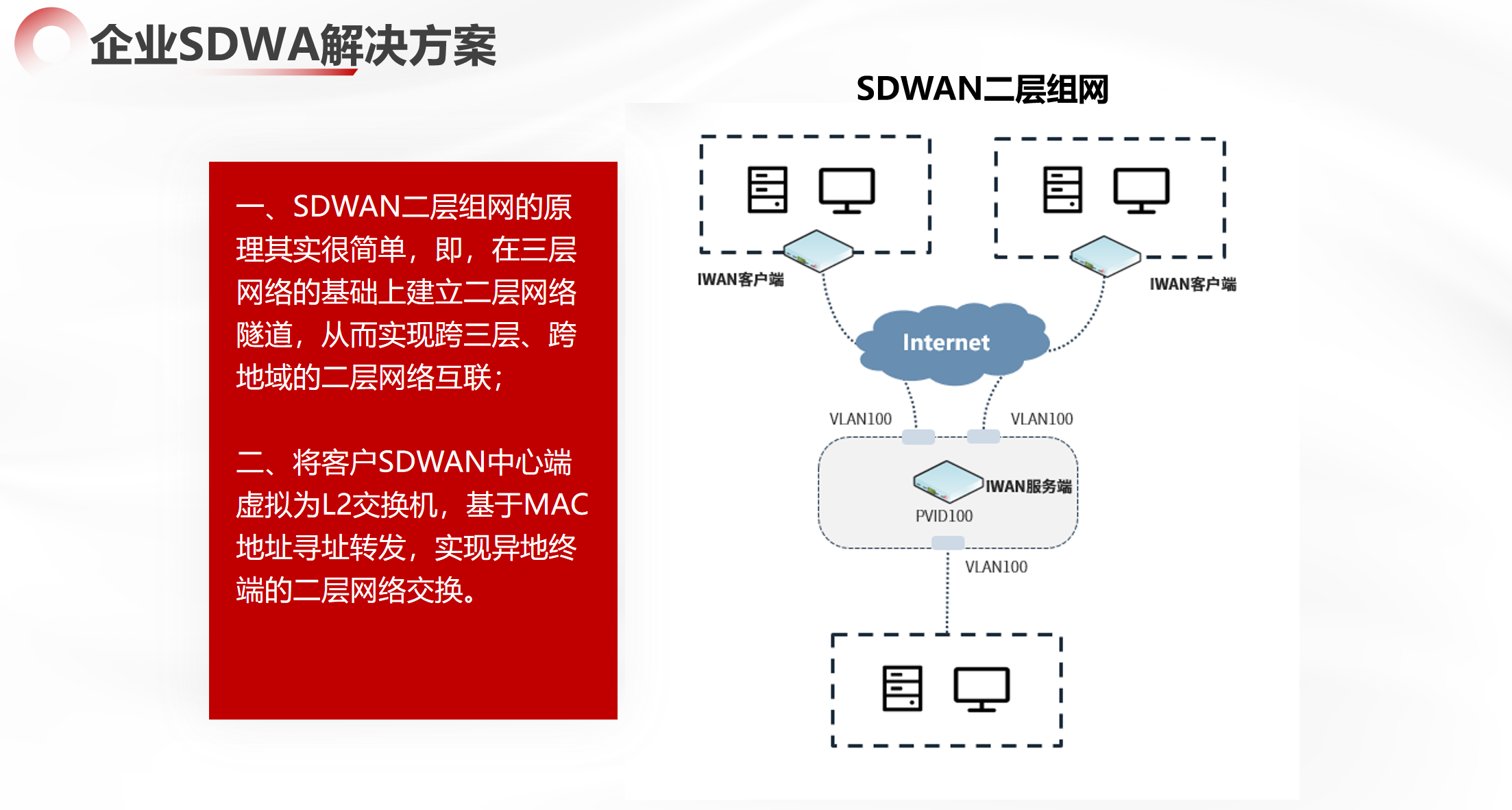 企业SDWA解决方案

一、SDWAN二层组网的原理其实很简单，即，在三层网络的基础上建立二层网络隧道，从而实现跨三层、跨地域的二层网络互联；

二、将客户SDWAN中心端虚拟为L2交换机，基于MAC地址寻址转发，实现异地终端的二层网络交换。

SDWAN二层组网

IWAN客户端

IWAN客户端

Internet

VLAN100

VLAN100

IWAN服务端

PVID100

VLAN100